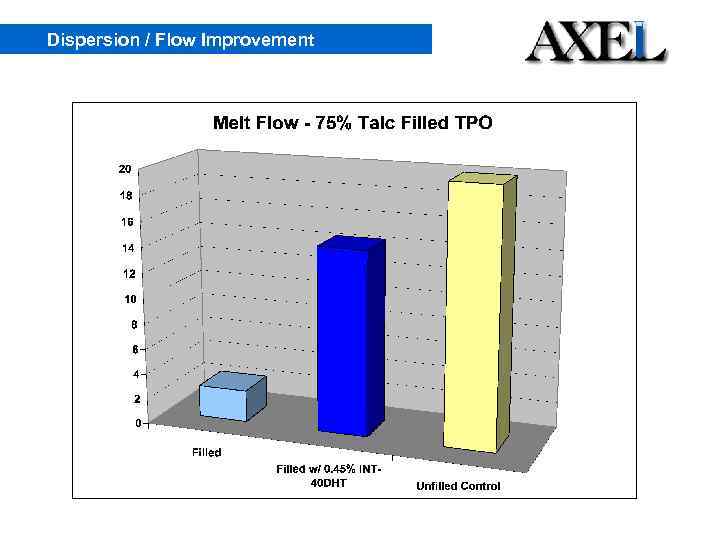 Dispersion / Flow Improvement

AXEL

Melt Flow - 75% Talc Filled TPO

20
18
16
14
12
10
8
6
4
2
0

Filled

Filled w/ 0.45% INT-40DHT

Unfilled Control